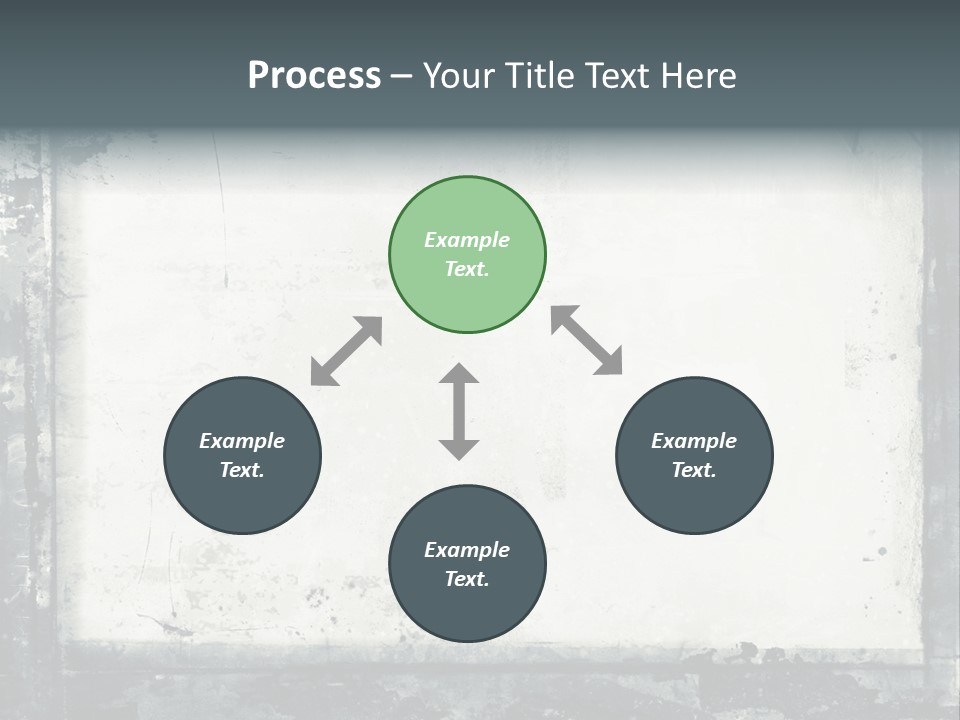 Process – Your Title Text Here

Example Text.

Example Text.

Example Text.

Example Text.